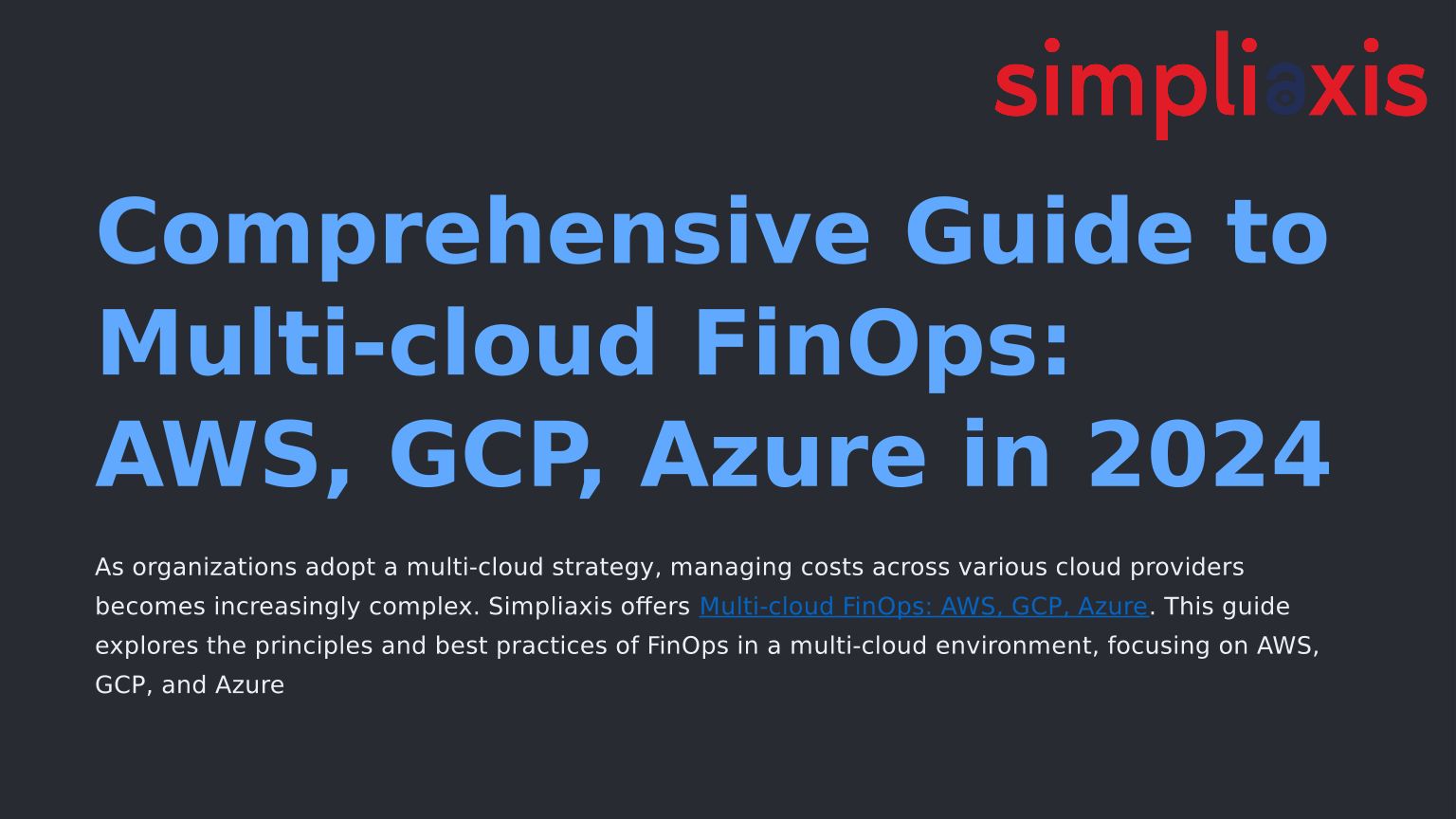 simpliaxis

Comprehensive Guide to Multi-cloud FinOps: AWS, GCP, Azure in 2024

As organizations adopt a multi-cloud strategy, managing costs across various cloud providers becomes increasingly complex. Simpliaxis offers Multi-cloud FinOps: AWS, GCP, Azure. This guide explores the principles and best practices of FinOps in a multi-cloud environment, focusing on AWS, GCP, and Azure